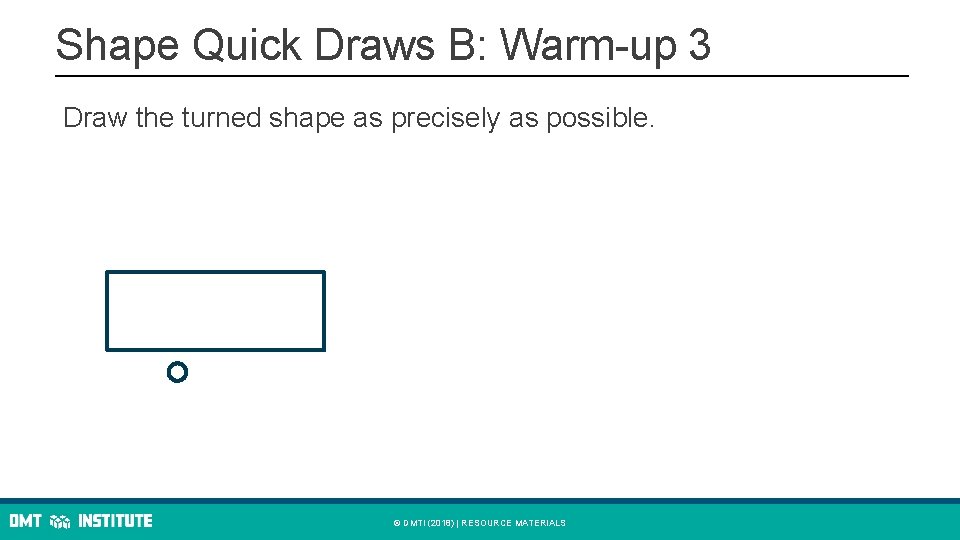 Shape Quick Draws B: Warm-up 3

Draw the turned shape as precisely as possible.

DMT INSTITUTE

© DMTI (2018) | RESOURCE MATERIALS